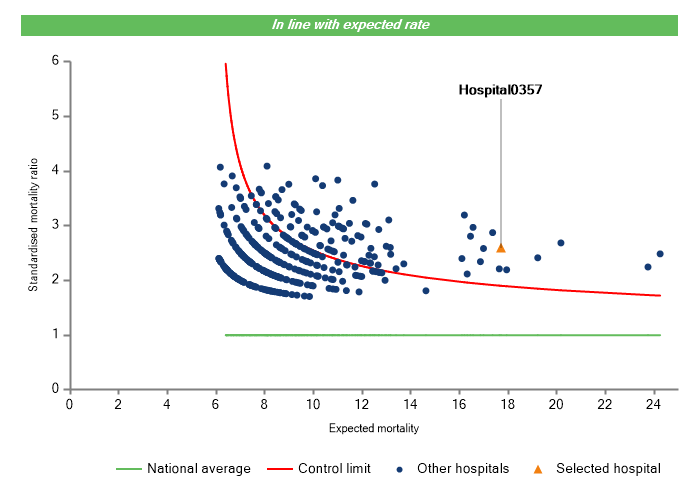 In line with expected rate

Hospital0357

Standardised mortality ratio

6
5
4
3
2
1
0

0 2 4 6 8 10 12 14 16 18 20 22 24

Expected mortality

National average Control limit Other hospitals Selected hospital